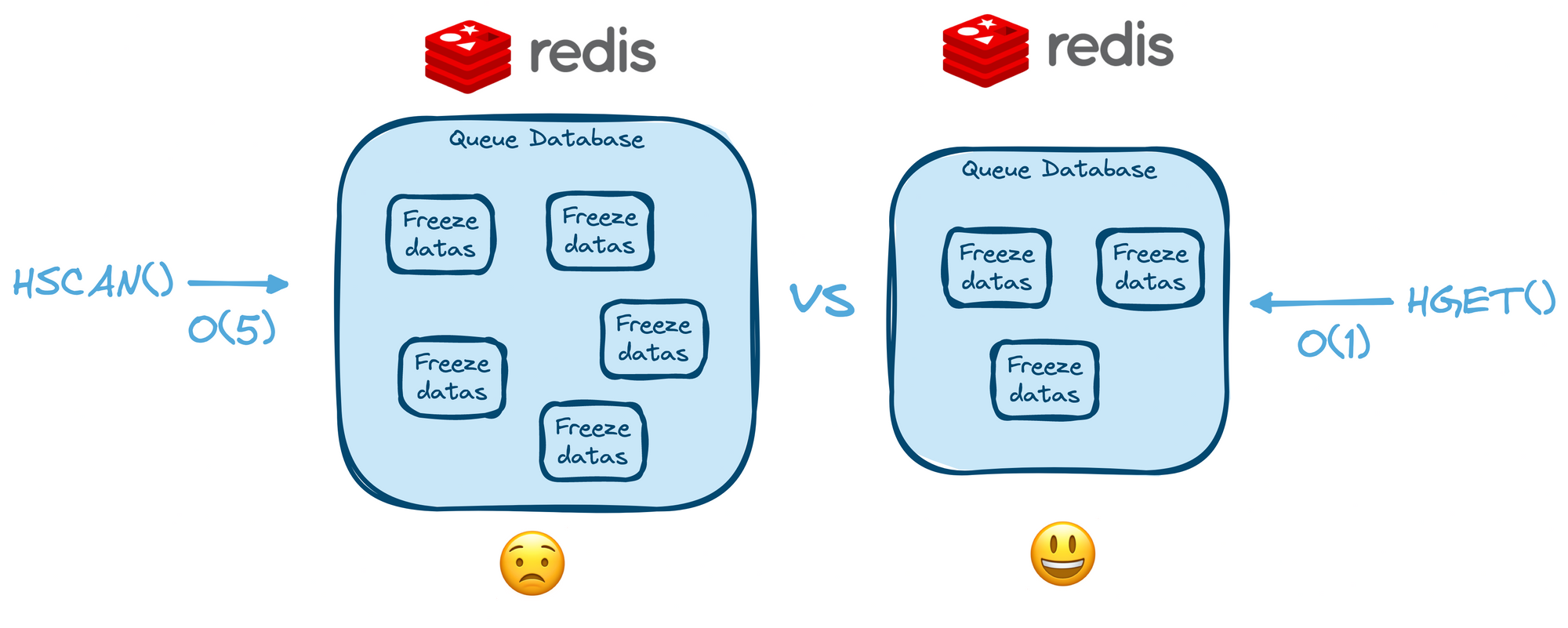 redis

Queue Database

Freeze datas

Freeze datas

Freeze datas

Freeze datas

Freeze datas

HSCAN()

O(5)

VS

redis

Queue Database

Freeze datas

Freeze datas

Freeze datas

HGET()

O(1)